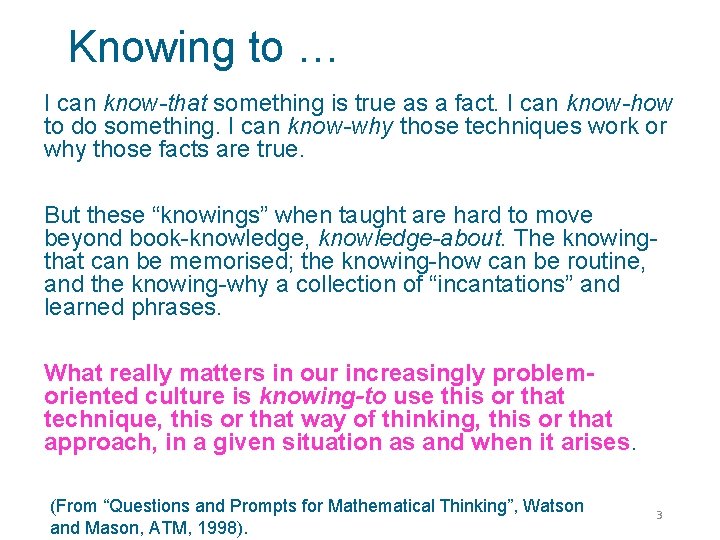 Knowing to …

I can know-that something is true as a fact. I can know-how to do something. I can know-why those techniques work or why those facts are true.

But these “knowings” when taught are hard to move beyond book-knowledge, knowledge-about. The knowing-that can be memorised; the knowing-how can be routine, and the knowing-why a collection of “incantations” and learned phrases.

What really matters in our increasingly problem-oriented culture is knowing-to use this or that technique, this or that way of thinking, this or that approach, in a given situation as and when it arises.

(From “Questions and Prompts for Mathematical Thinking”, Watson and Mason, ATM, 1998).

3